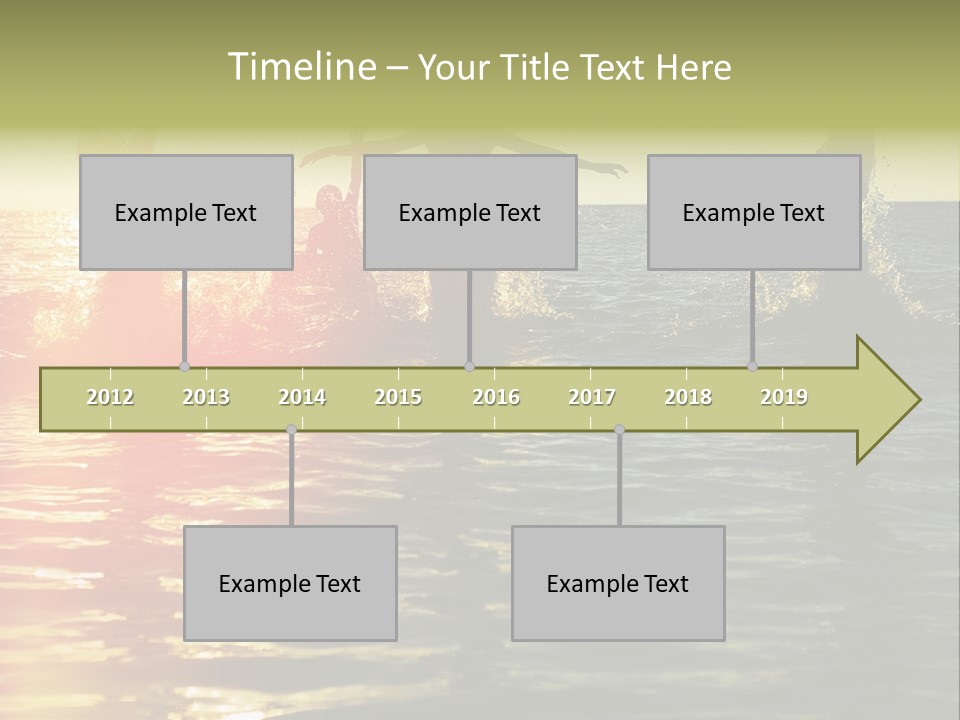 Timeline – Your Title Text Here

Example Text

Example Text

Example Text

2012 2013 2014 2015 2016 2017 2018 2019

Example Text

Example Text